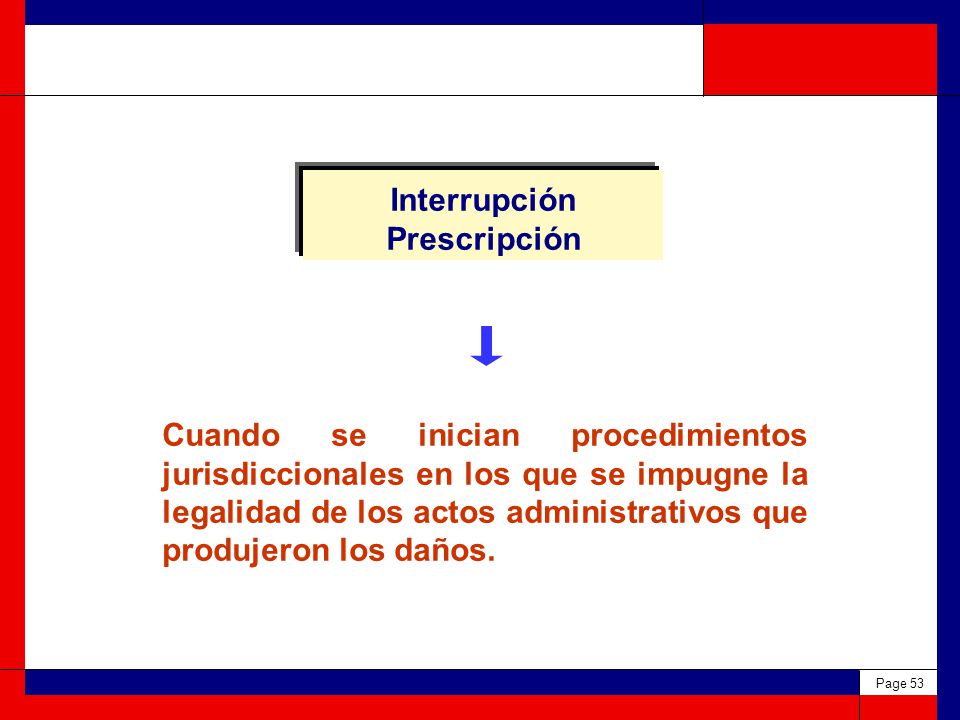 Interrupción
Prescripción

Cuando se inician procedimientos jurisdiccionales en los que se impugne la legalidad de los actos administrativos que produjeron los daños.

Page 53